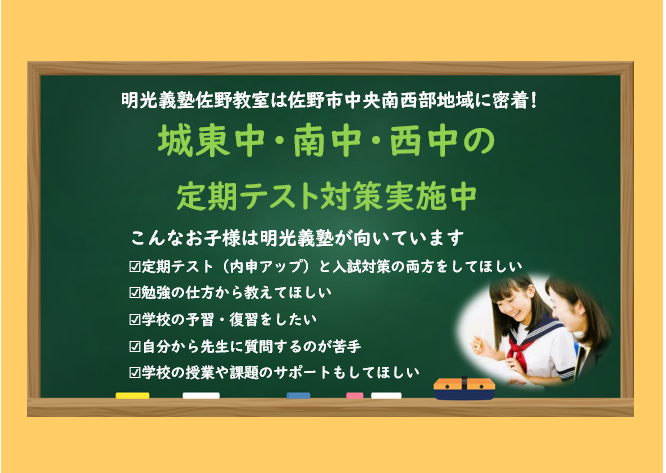 明光義塾佐野教室は佐野市中央南西部地域に密着！

城東中・南中・西中の

定期テスト対策実施中

こんなお子様は明光義塾が向いています

☑定期テスト（内申アップ）と入試対策の両方をしてほしい

☑勉強の仕方から教えてほしい

☑学校の予習・復習をしたい

☑自分から先生に質問するのが苦手

☑学校の授業や課題のサポートもしてほしい